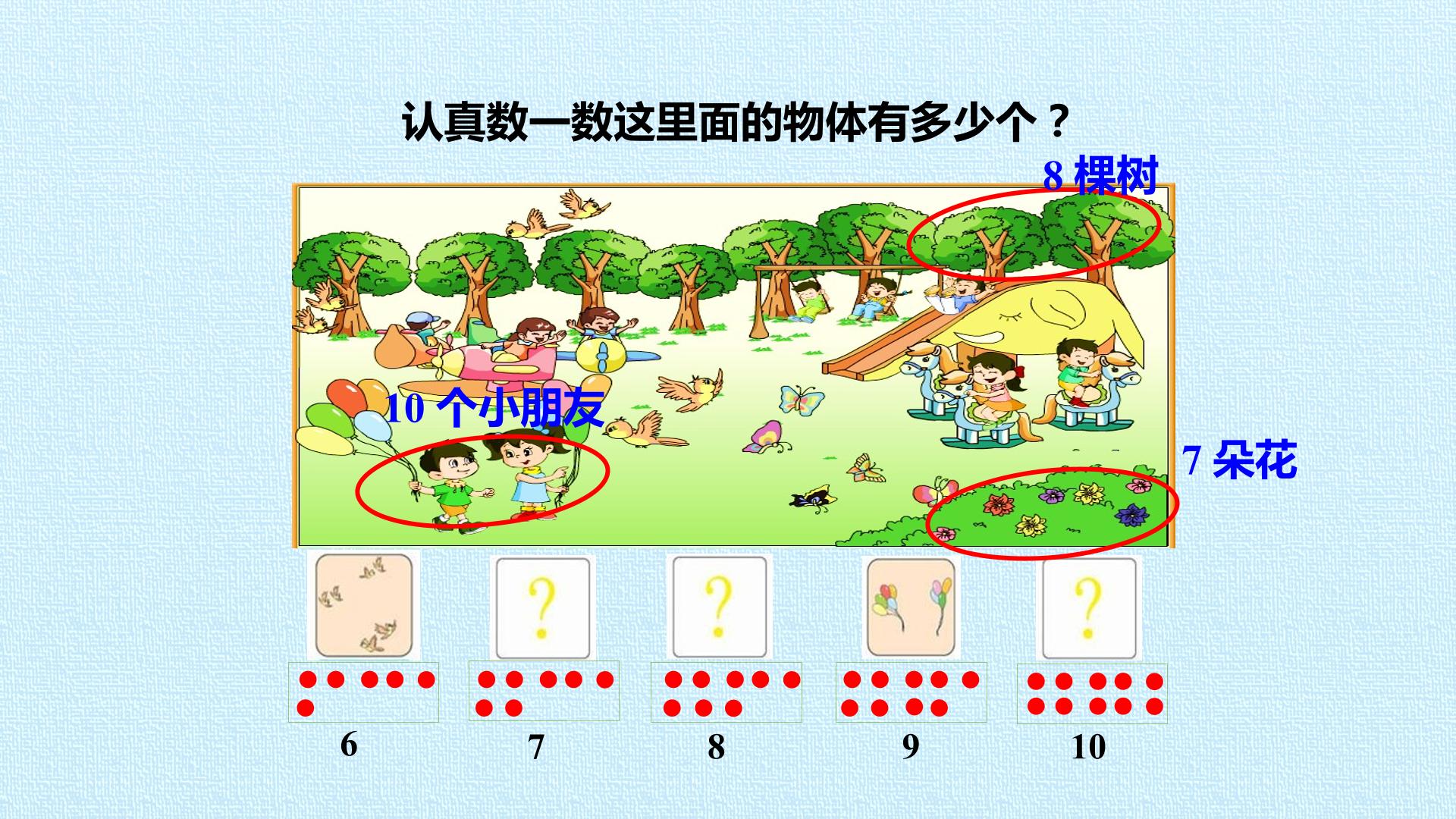 认真数一数这里面的物体有多少个？

8棵树

10个小朋友

7朵花

?

?

?

6

7

8

9

10